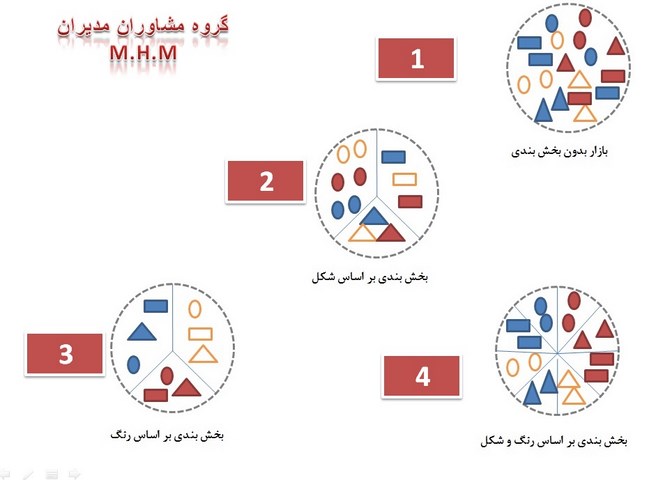 گروه مشاوران مدیران
M.H.M

1

بازار بدون بخش بندی

2

بخش بندی بر اساس شکل

3

بخش بندی بر اساس رنگ

4

بخش بندی بر اساس رنگ و شکل